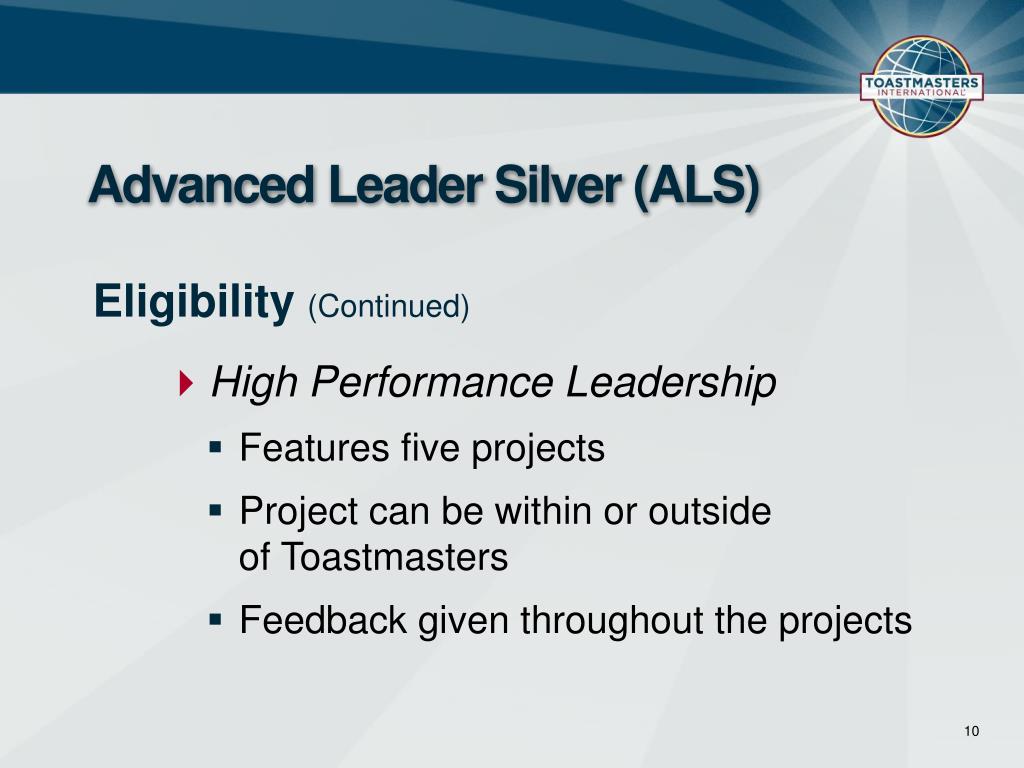 TOASTMASTERS INTERNATIONAL

Advanced Leader Silver (ALS)

Eligibility (Continued)

High Performance Leadership

Features five projects

Project can be within or outside of Toastmasters

Feedback given throughout the projects

10